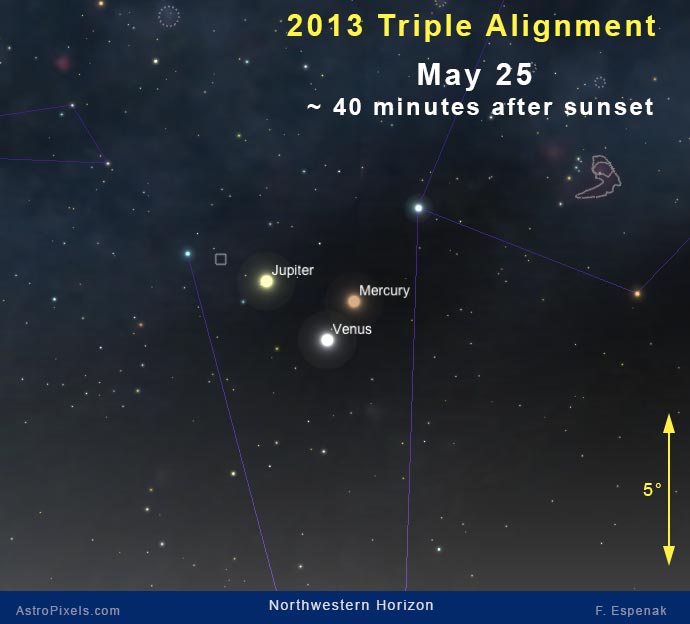 2013 Triple Alignment

May 25

~ 40 minutes after sunset

Jupiter

Mercury

Venus

5°

AstroPixels.com

Northwestern Horizon

F. Espenak